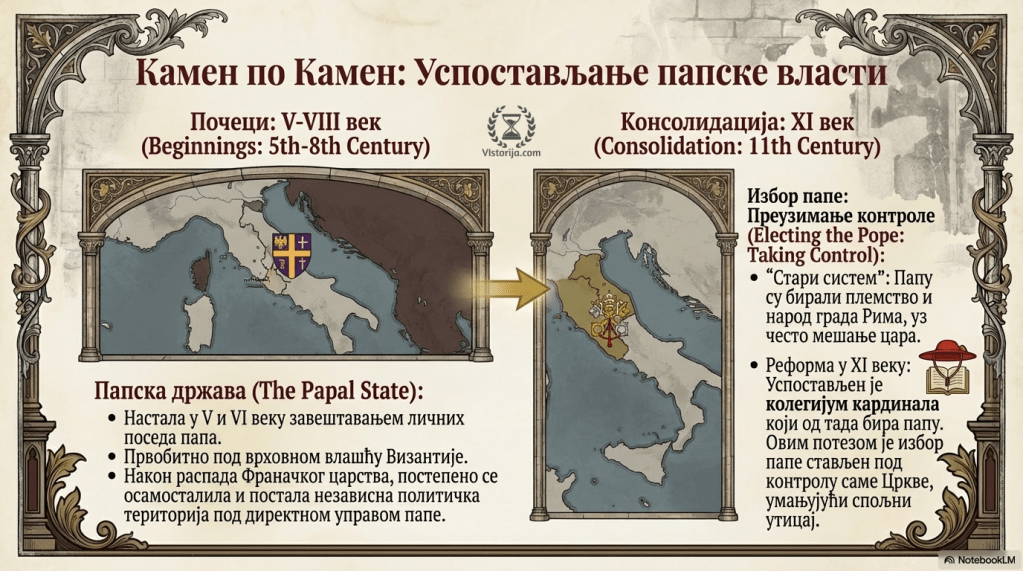 Камен по Камен: Успостављање папске власти

Почеци: V-VIII век
(Beginnings: 5th-8th Century)

Vistorija.com

Консолидација: XI век
(Consolidation: 11th Century)

Папска држава (The Papal State):

• Настала у V и VI веку завештавањем личних поседа папа.
• Првобитно под врховном влашћу Византије.
• Након распада Франачког царства, постепено се осамосталила и постала независна политичка територија под директном управом папе.

Избор папе: Преузимање контроле (Electing the Pope: Taking Control):

• "Стари систем": Папу су бирали племство и народ града Рима, уз често мешање цара.
• Реформа у XI веку: Успостављен је колегијум кардинала који од тада бира папу. Овим потезом је избор папе стављен под контролу саме Цркве, умањујући спољни утицај.

NotebookLM